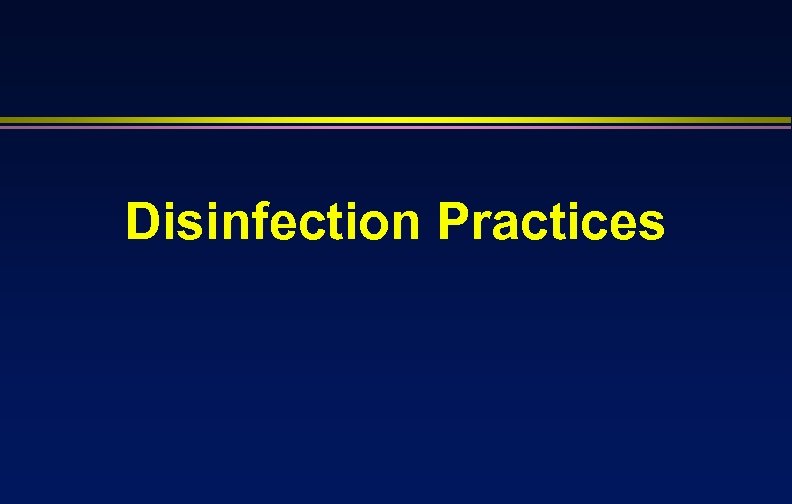 Disinfection Practices